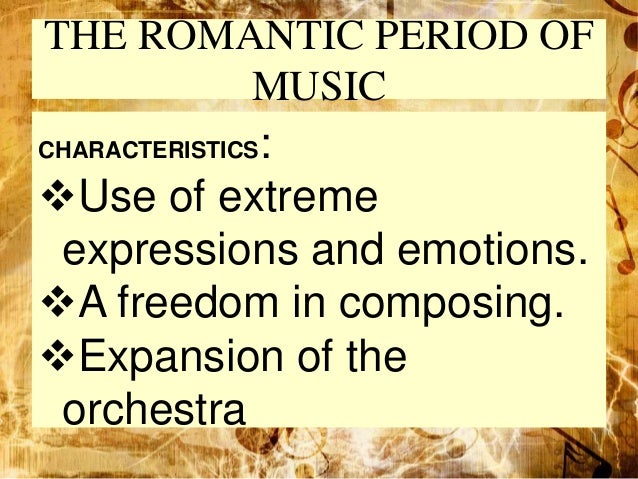 THE ROMANTIC PERIOD OF MUSIC

CHARACTERISTICS:

❖Use of extreme expressions and emotions.
❖A freedom in composing.
❖Expansion of the orchestra